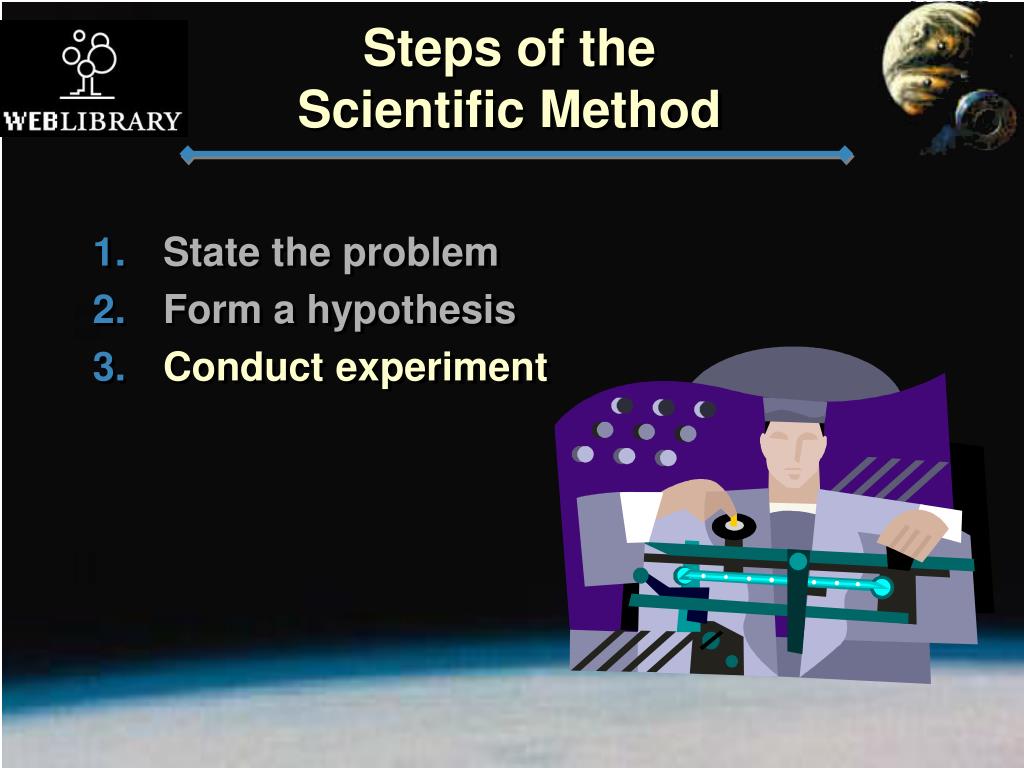 WEBLIBRARY

Steps of the
Scientific Method

1. State the problem
2. Form a hypothesis
3. Conduct experiment